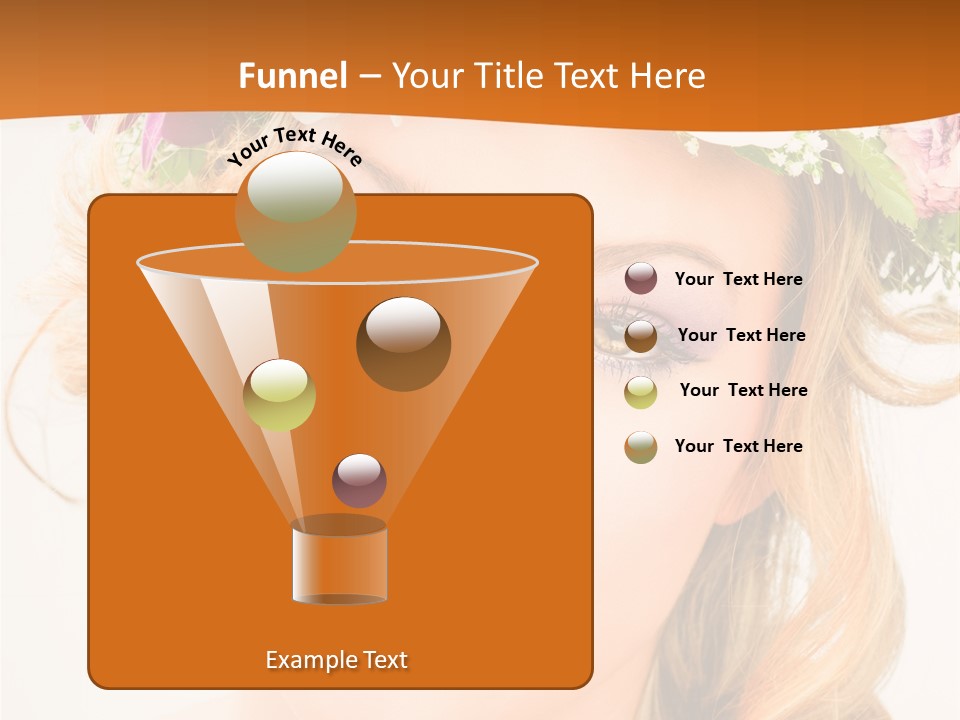 Funnel – Your Title Text Here

Your Text Here

Your Text Here

Your Text Here

Your Text Here

Your Text Here

Example Text